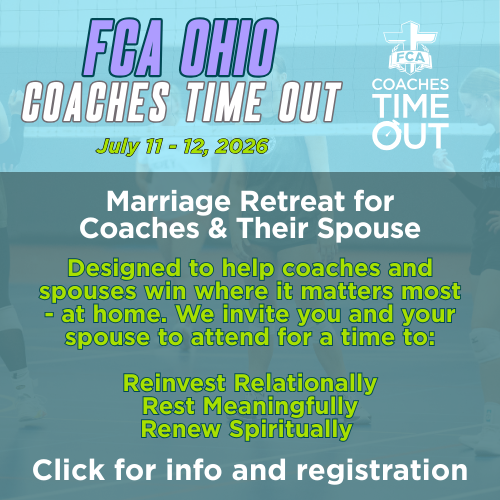 FCA OHIO
COACHES TIME OUT

July 11 - 12, 2026

FCA
COACHES
TIME
OUT

Marriage Retreat for Coaches & Their Spouse

Designed to help coaches and spouses win where it matters most - at home. We invite you and your spouse to attend for a time to:

Reinvest Relationally
Rest Meaningfully
Renew Spiritually

Click for info and registration